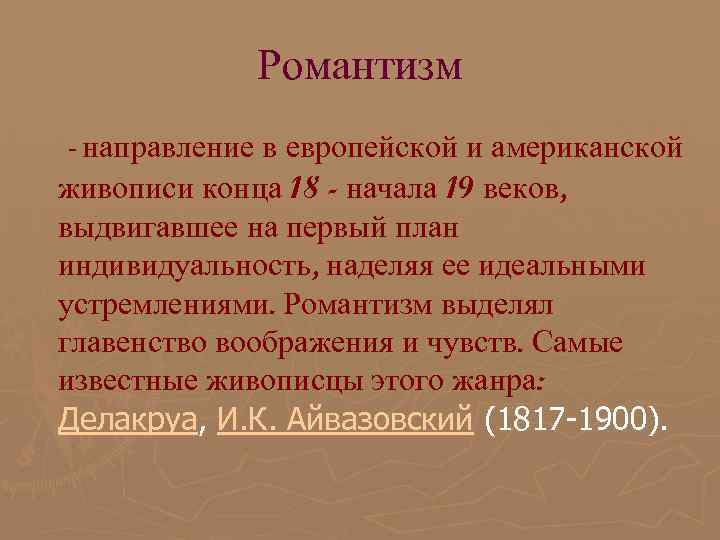 Романтизм

- направление в европейской и американской живописи конца 18 - начала 19 веков, выдвигавшее на первый план индивидуальность, наделяя ее идеальными устремлениями. Романтизм выделял главенство воображения и чувств. Самые известные живописцы этого жанра: Делакруа, И.К. Айвазовский (1817-1900).